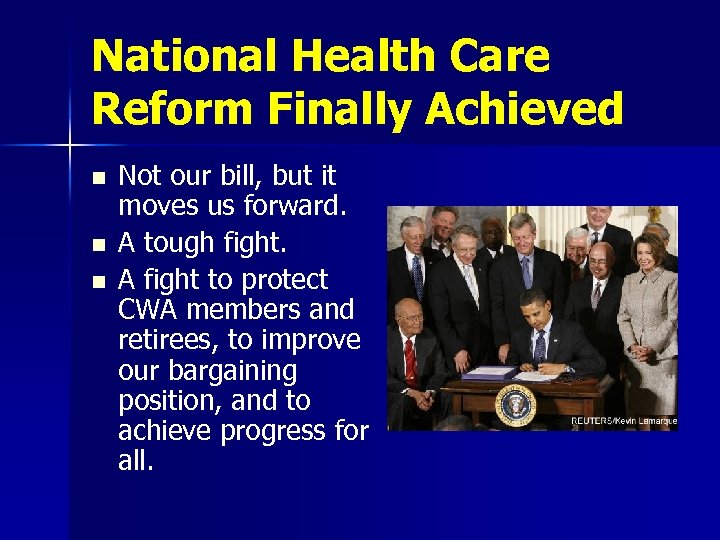 National Health Care Reform Finally Achieved

- Not our bill, but it moves us forward.
- A tough fight.
- A fight to protect CWA members and retirees, to improve our bargaining position, and to achieve progress for all.

REUTERS/Kevin Lamarque